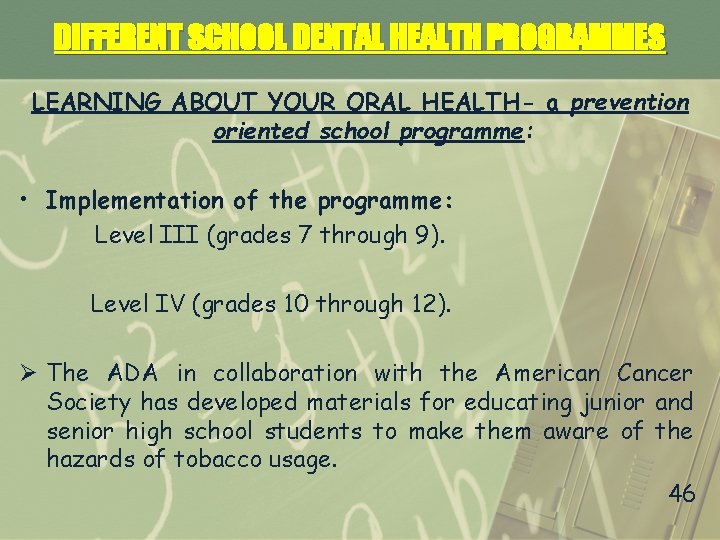 DIFFERENT SCHOOL DENTAL HEALTH PROGRAMMES

LEARNING ABOUT YOUR ORAL HEALTH- a prevention oriented school programme:

• Implementation of the programme:
Level III (grades 7 through 9).

Level IV (grades 10 through 12).

➢ The ADA in collaboration with the American Cancer Society has developed materials for educating junior and senior high school students to make them aware of the hazards of tobacco usage.

46